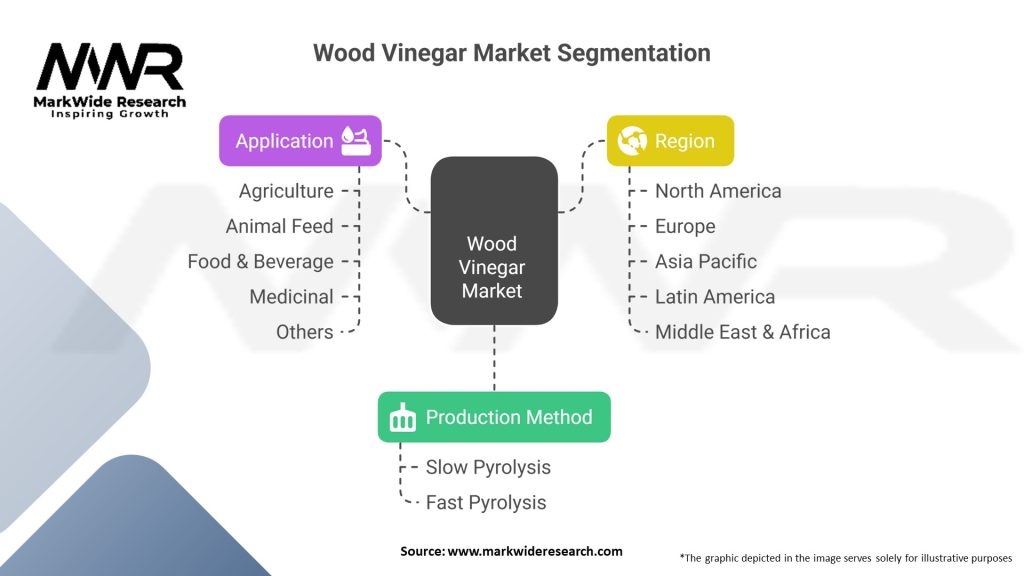 MWR
MarkWide Research
Inspiring Growth

Wood Vinegar Market Segmentation

Application
Agriculture
Animal Feed
Food & Beverage
Medicinal
Others

Wood Vinegar Market

Region
North America
Europe
Asia Pacific
Latin America
Middle East & Africa

Production Method
Slow Pyrolysis
Fast Pyrolysis

Source: www.markwideresearch.com

*The graphic depicted in the image serves solely for illustrative purposes